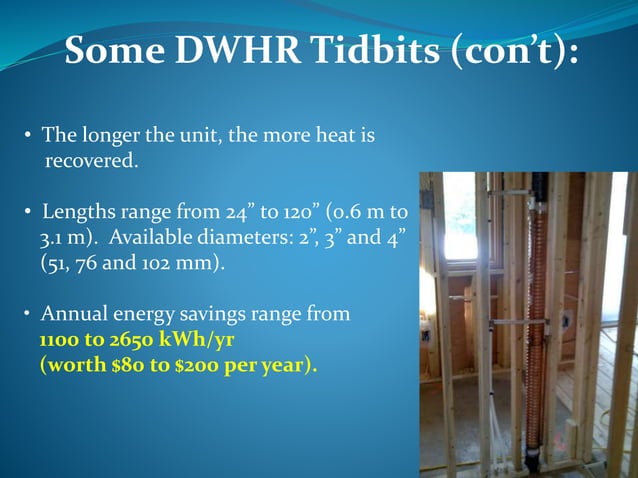 Some DWHR Tidbits (con't):

• The longer the unit, the more heat is recovered.

• Lengths range from 24" to 120" (0.6 m to 3.1 m). Available diameters: 2", 3" and 4" (51, 76 and 102 mm).

• Annual energy savings range from 1100 to 2650 kWh/yr (worth \$80 to \$200 per year).